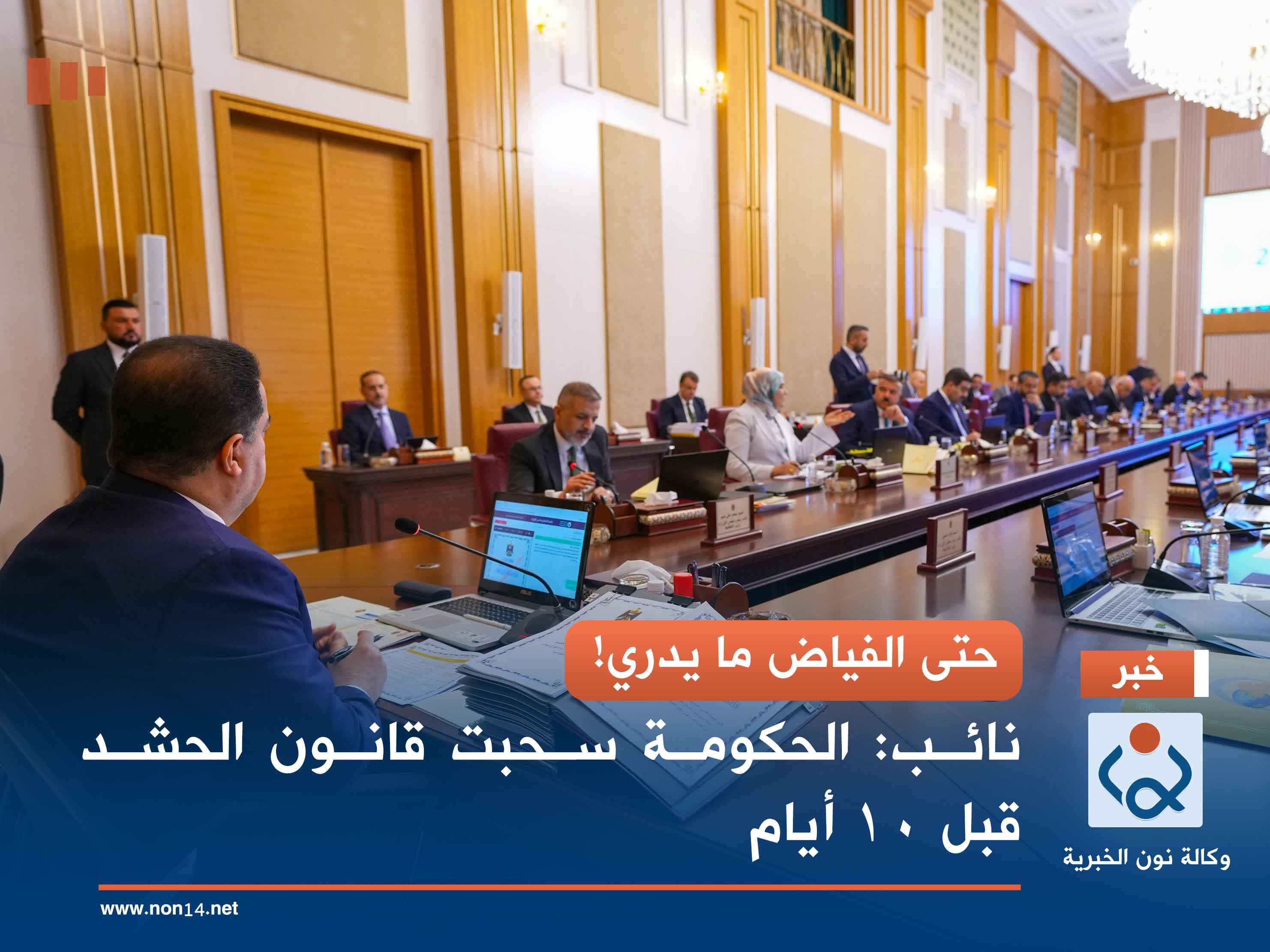 حتى الفياض ما يدري!

خبر

نائب: الحكومة سحبت قانون الحشد قبل ١٠ أيام

وكالة نون الخبرية

www.non14.net